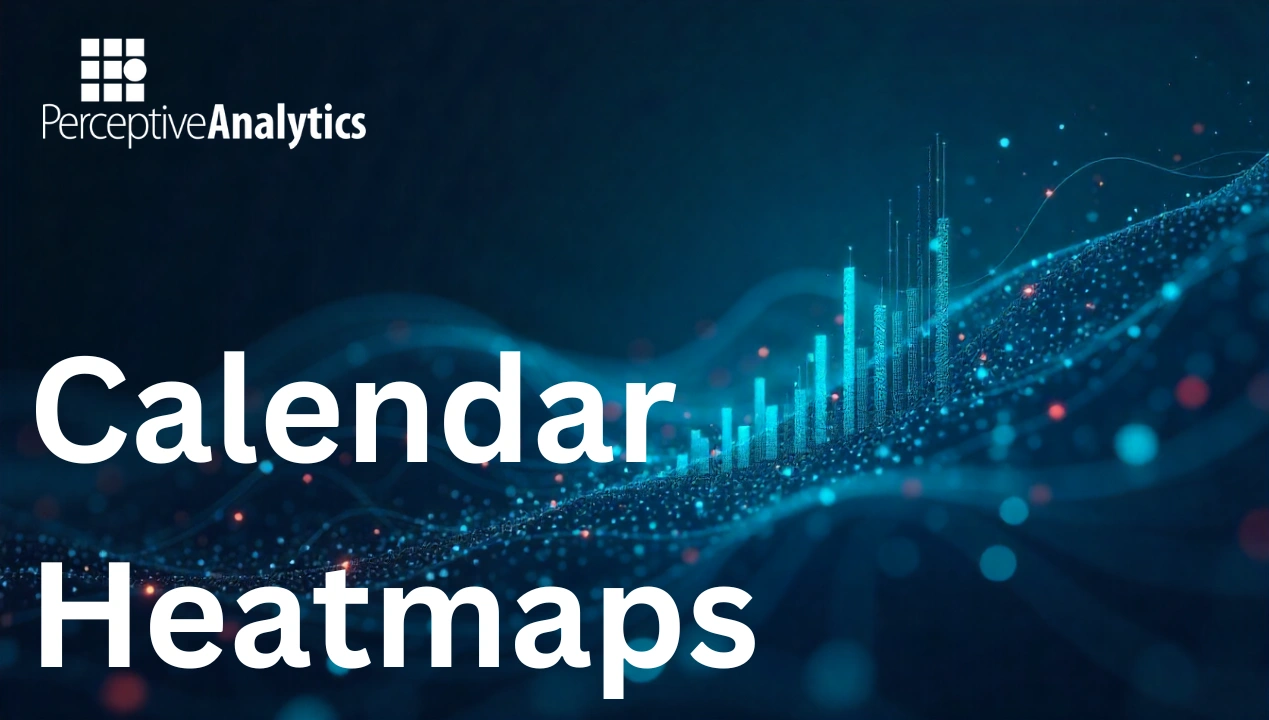 PerceptiveAnalytics

Calendar Heatmaps